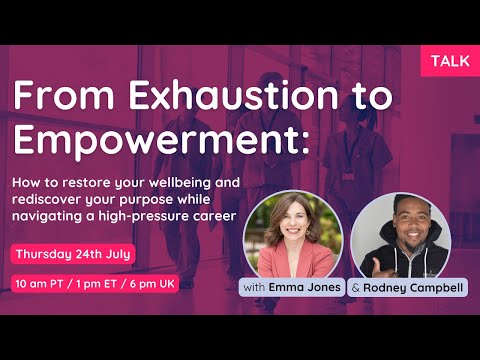 TALK

From Exhaustion to Empowerment:

How to restore your wellbeing and rediscover your purpose while navigating a high-pressure career

Thursday 24th July

10 am PT / 1 pm ET / 6 pm UK

with Emma Jones

& Rodney Campbell